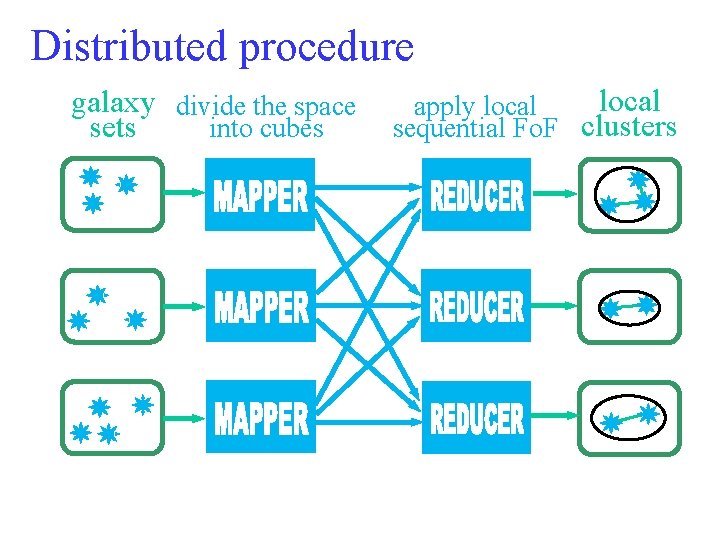 Distributed procedure

galaxy sets

divide the space into cubes

apply local sequential FoF

local clusters

MAPPER

MAPPER

MAPPER

REDUCER

REDUCER

REDUCER